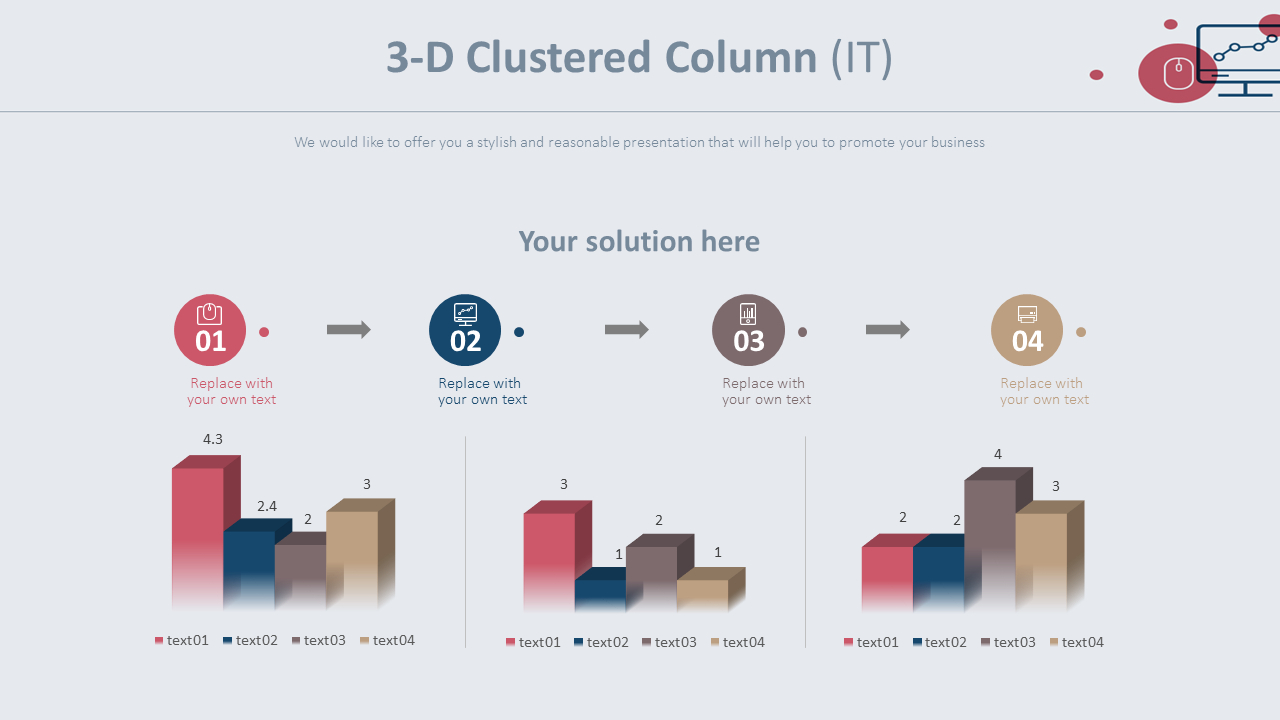 3-D Clustered Column (IT)

We would like to offer you a stylish and reasonable presentation that will help you to promote your business

Your solution here

01
Replace with your own text

02
Replace with your own text

03
Replace with your own text

04
Replace with your own text

4.3
2.4
2
3

text01 text02 text03 text04

3
1
2
1

text01 text02 text03 text04

2
2
4
3

text01 text02 text03 text04